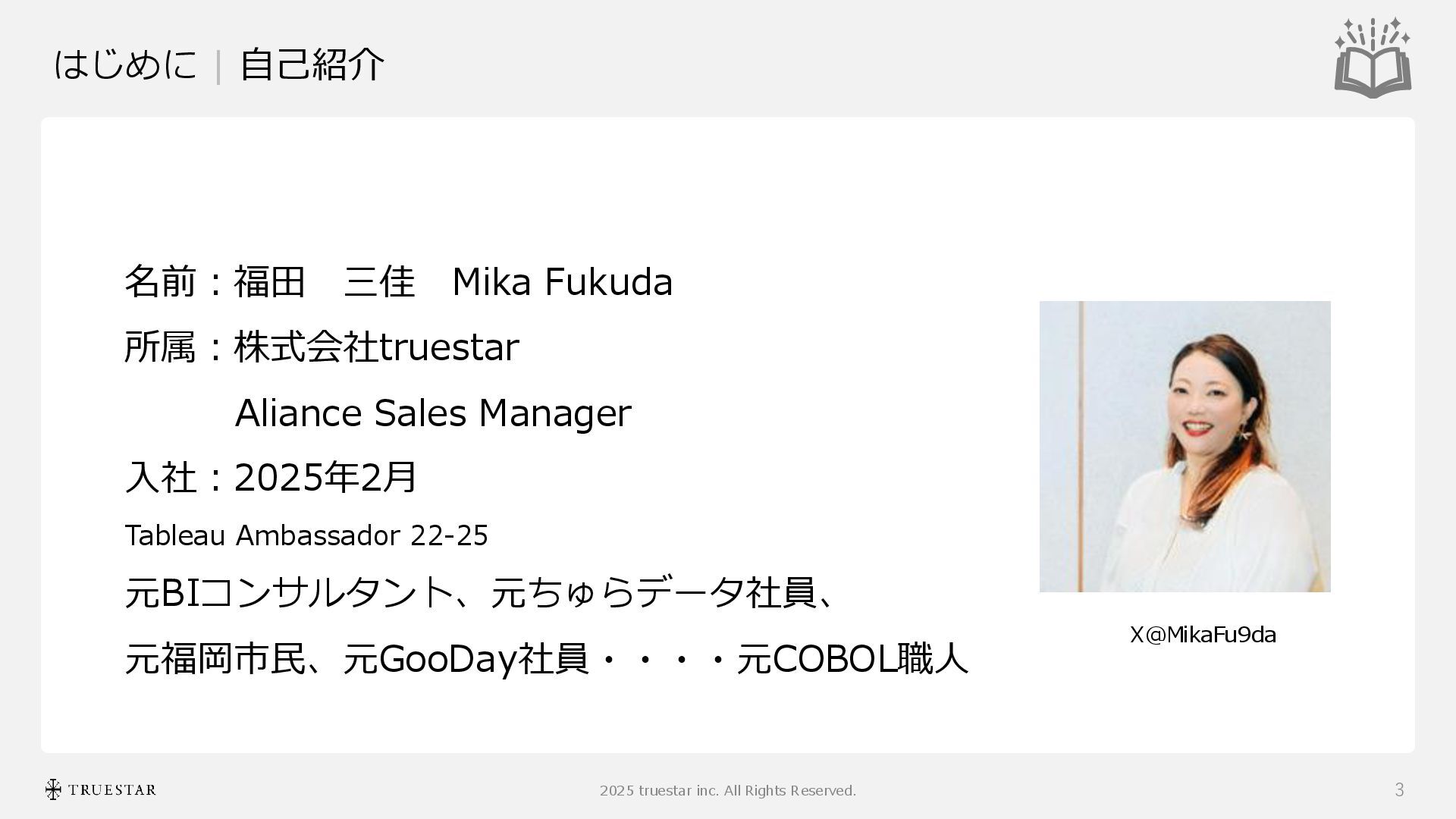 はじめに | 自己紹介

名前：福田　三佳　Mika Fukuda

所属：株式会社truestar

Aliance Sales Manager

入社：2025年2月

Tableau Ambassador 22-25

元BIコンサルタント、元ちゅらデータ社員、

元福岡市民、元GooDay社員・・・・元COBOL職人

X@MikaFu9da

TRUESTAR

2025 truestar inc. All Rights Reserved.

3